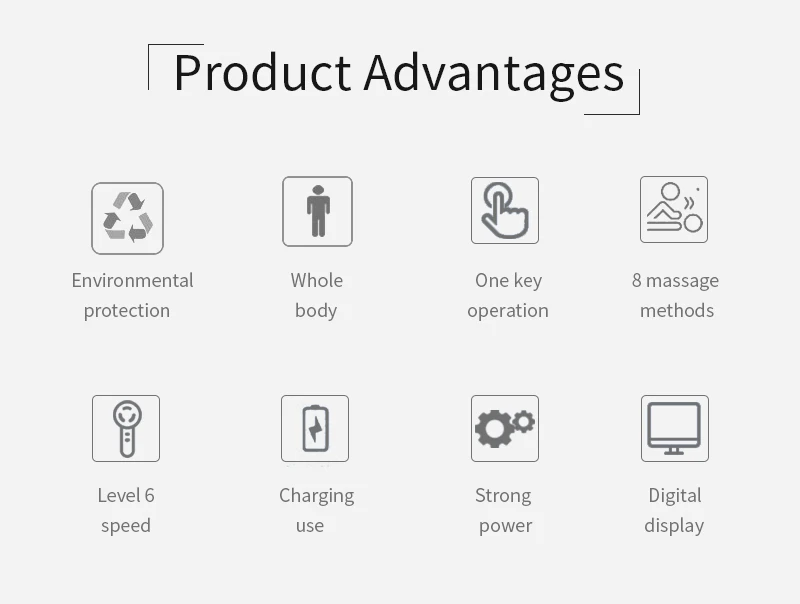 Product Advantages

Environmental protection

Whole body

One key operation

8 massage methods

Level 6 speed

Charging use

Strong power

Digital display